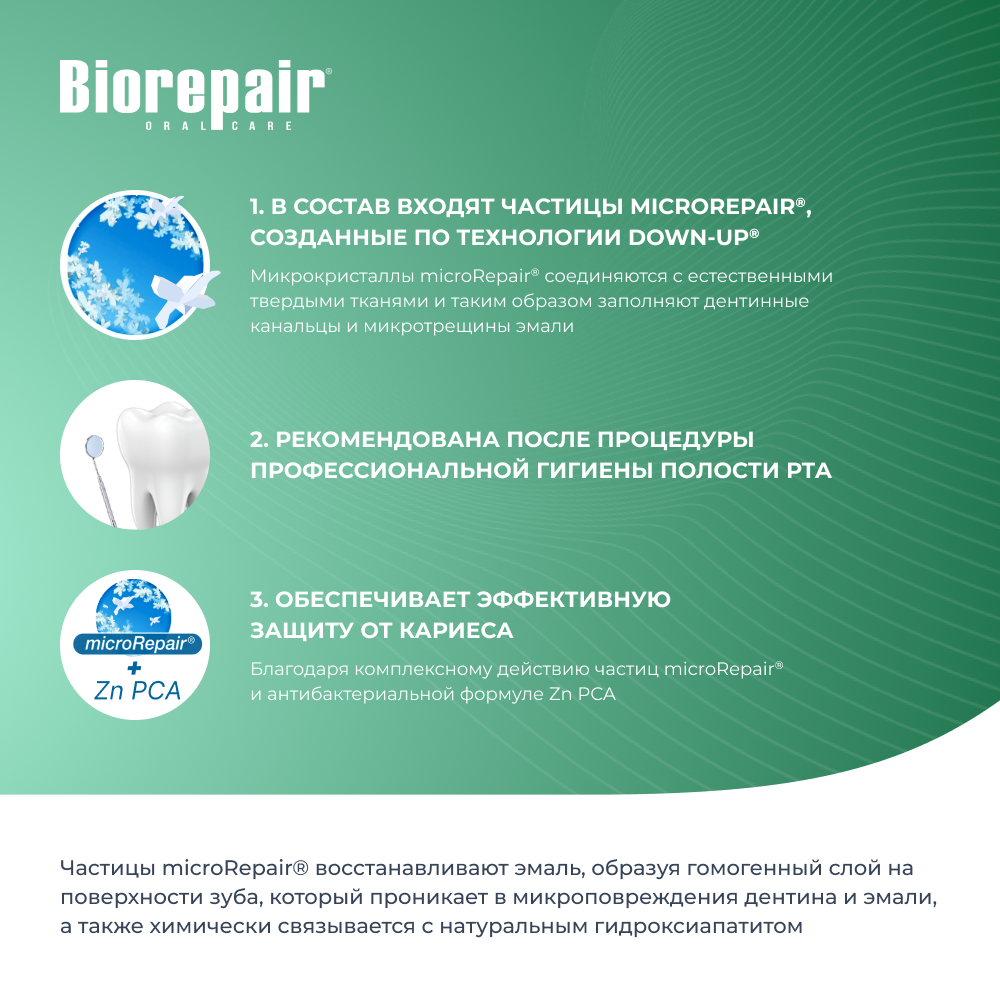 Biorepair®
ORAL CARE

1. В СОСТАВ ВХОДЯТ ЧАСТИЦЫ MICROREPAIR®, СОЗДАННЫЕ ПО ТЕХНОЛОГИИ DOWN-UP®

Микрокристаллы microRepair® соединяются с естественными твердыми тканями и таким образом заполняют дентинные канальцы и микротрещины эмали

2. РЕКОМЕНДОВАНА ПОСЛЕ ПРОЦЕДУРЫ ПРОФЕССИОНАЛЬНОЙ ГИГИЕНЫ ПОЛОСТИ РТА

microRepair®
+
Zn PCA

3. ОБЕСПЕЧИВАЕТ ЭФФЕКТИВНУЮ ЗАЩИТУ ОТ КАРИЕСА

Благодаря комплексному действию частиц microRepair® и антибактериальной формуле Zn PCA

Частицы microRepair® восстанавливают эмаль, образуя гомогенный слой на поверхности зуба, который проникает в микроповреждения дентина и эмали, а также химически связывается с натуральным гидроксиапатитом